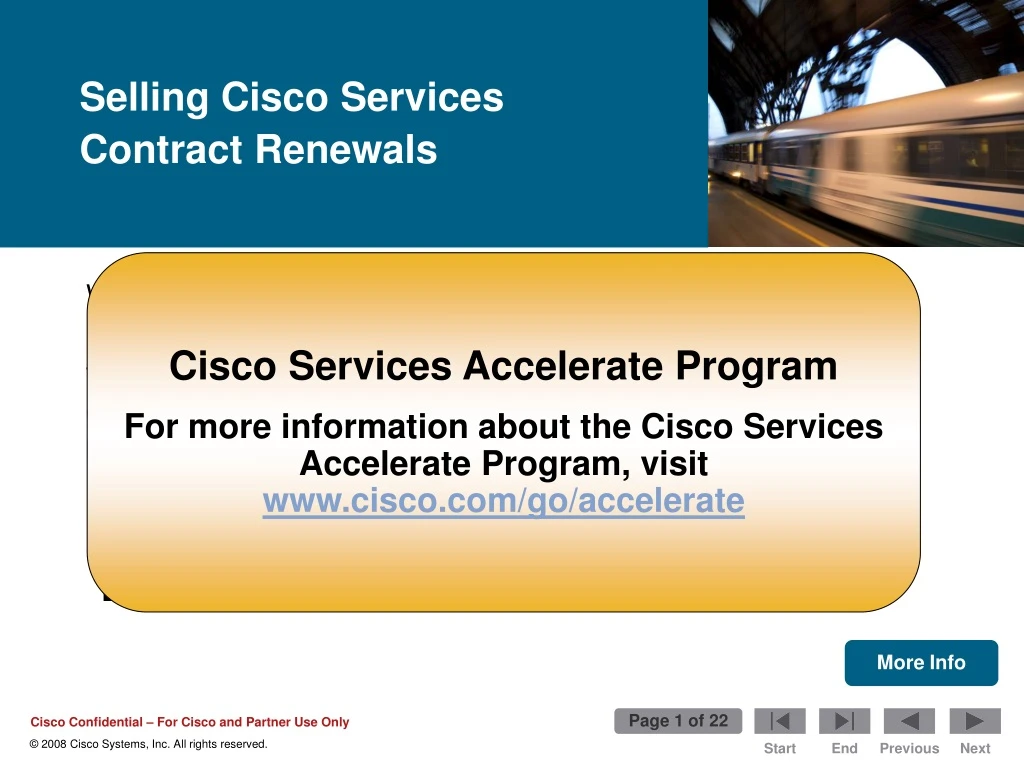 Selling Cisco Services Contract Renewals

Cisco Services Accelerate Program

For more information about the Cisco Services Accelerate Program, visit www.cisco.com/go/accelerate

More Info

Cisco Confidential – For Cisco and Partner Use Only

© 2008 Cisco Systems, Inc. All rights reserved.

Page 1 of 22

Start End Previous Next